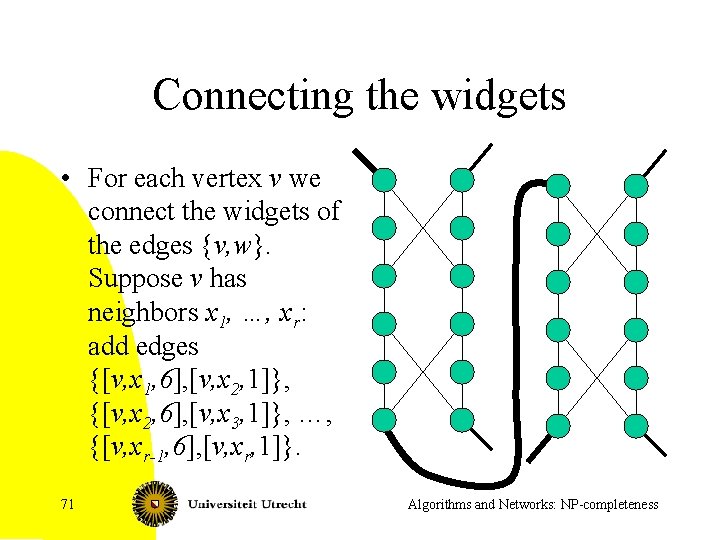 Connecting the widgets

• For each vertex $v$ we connect the widgets of the edges $\{v,w\}$. Suppose $v$ has neighbors $x_1, \ldots, x_r$: add edges $\{[v,x_1,6],[v,x_2,1]\}$, $\{[v,x_2,6],[v,x_3,1]\}, \ldots,$ $\{[v,x_{r-1},6],[v,x_r,1]\}$.

71

Universiteit Utrecht

Algorithms and Networks: NP-completeness